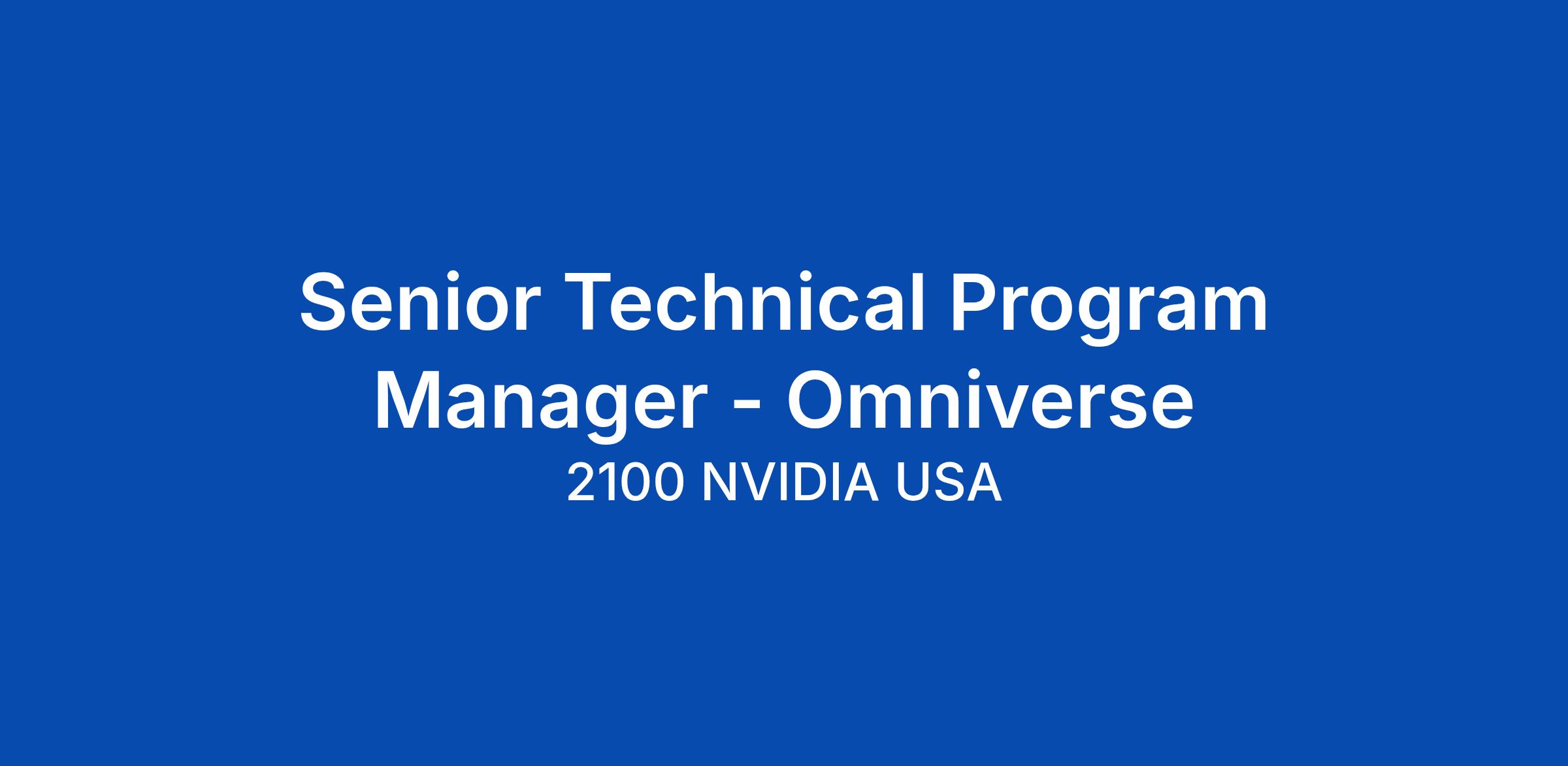 Senior Technical Program Manager - Omniverse
2100 NVIDIA USA